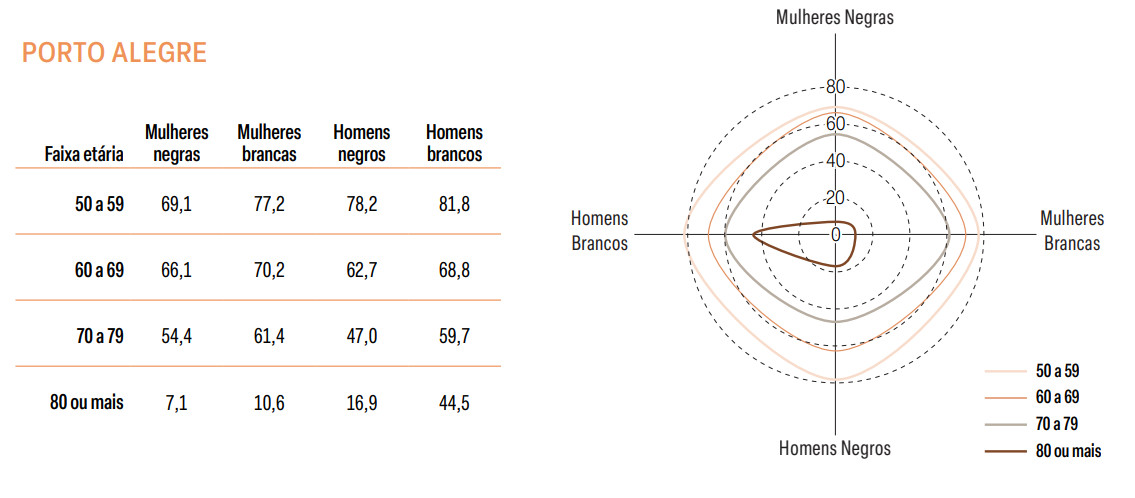 PORTO ALEGRE

| Faixa etária | Mulheres negras | Mulheres brancas | Homens negros | Homens brancos |
|---|---|---|---|---|
| 50 a 59 | 69,1 | 77,2 | 78,2 | 81,8 |
| 60 a 69 | 66,1 | 70,2 | 62,7 | 68,8 |
| 70 a 79 | 54,4 | 61,4 | 47,0 | 59,7 |
| 80 ou mais | 7,1 | 10,6 | 16,9 | 44,5 |

Mulheres Negras

80
60
40
20
0

Homens Brancos

Mulheres Brancas

Homens Negros

50 a 59
60 a 69
70 a 79
80 ou mais